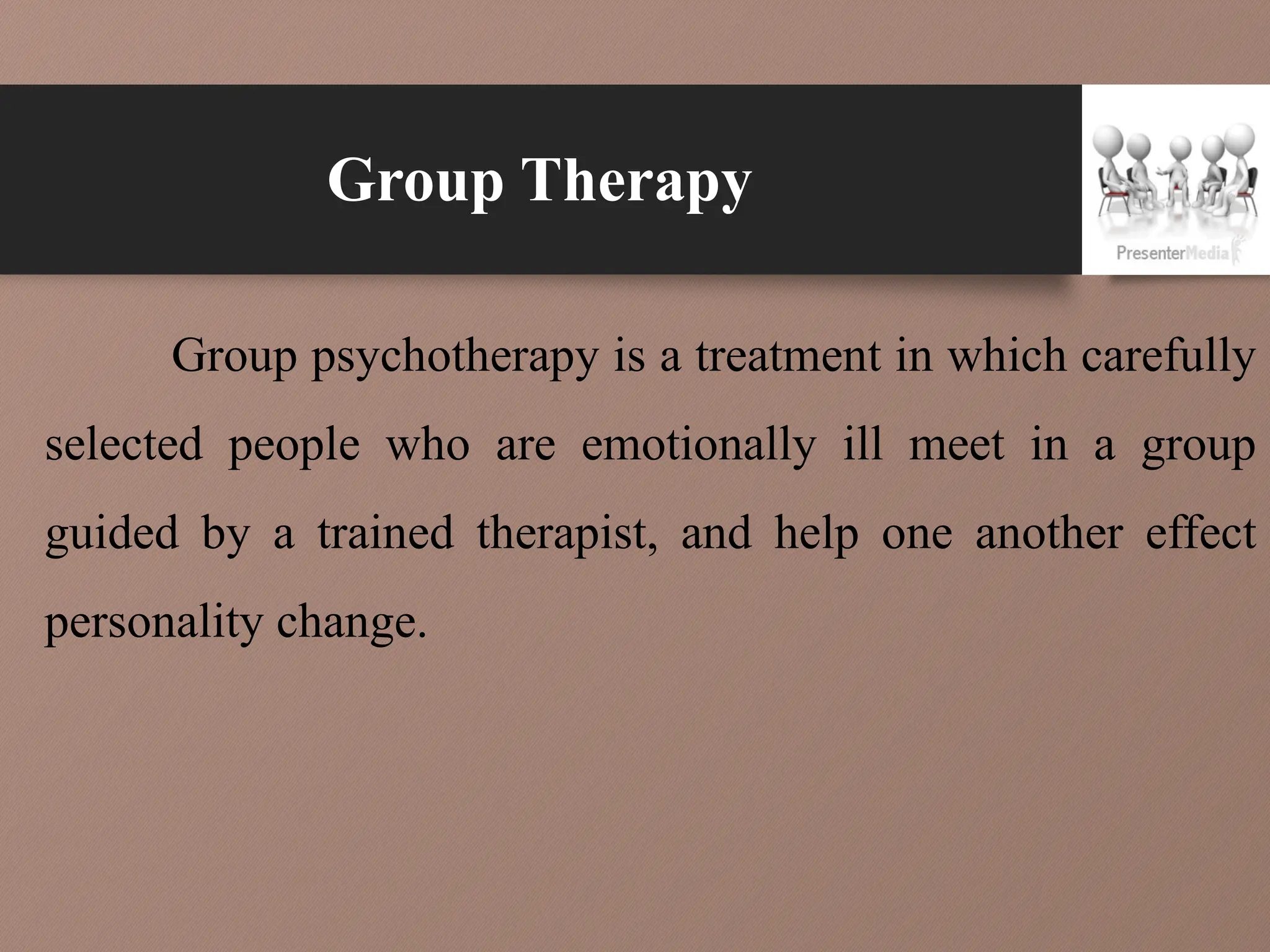 Group Therapy

PresenterMedia

Group psychotherapy is a treatment in which carefully selected people who are emotionally ill meet in a group guided by a trained therapist, and help one another effect personality change.